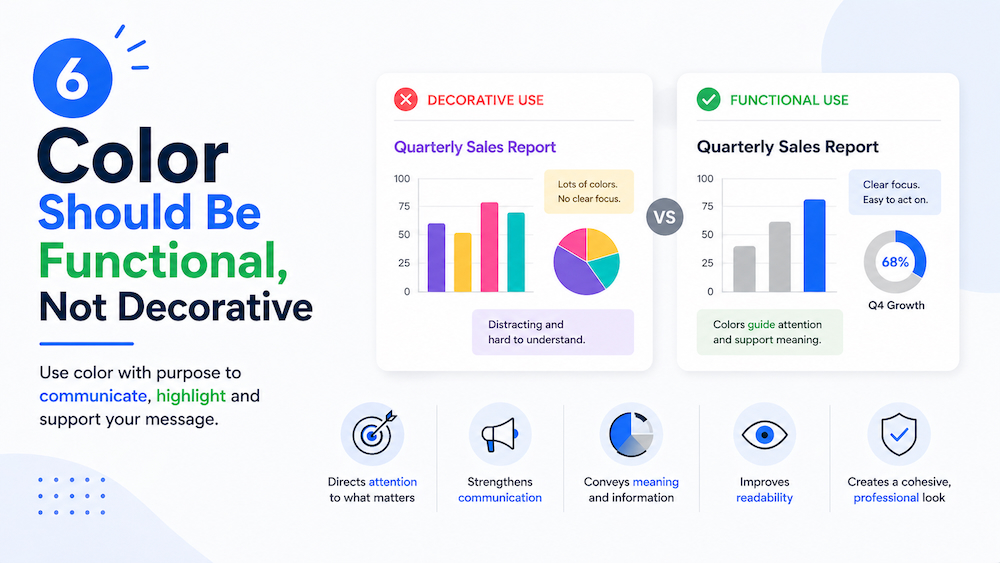 6

Color Should Be Functional, Not Decorative

Use color with purpose to communicate, highlight and support your message.

DECORATIVE USE

Quarterly Sales Report

100
75
50
25
0

Lots of colors. No clear focus.

Distracting and hard to understand.

VS

FUNCTIONAL USE

Quarterly Sales Report

100
75
50
25
0

Clear focus. Easy to act on.

68%

Q4 Growth

Colors guide attention and support meaning.

Directs attention to what matters

Strengthens communication

Conveys meaning and information

Improves readability

Creates a cohesive, professional look